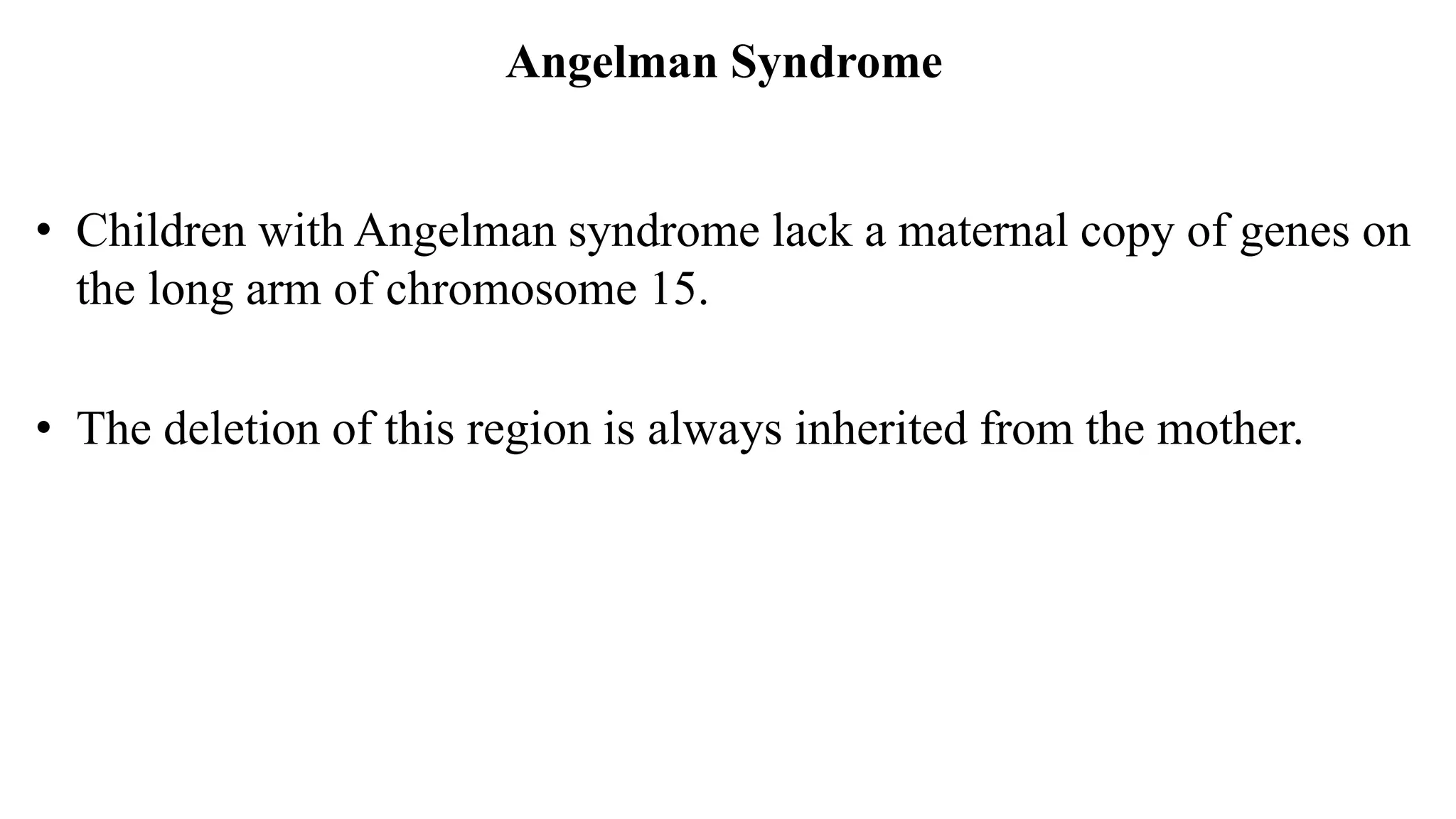 Angelman Syndrome

• Children with Angelman syndrome lack a maternal copy of genes on the long arm of chromosome 15.

• The deletion of this region is always inherited from the mother.